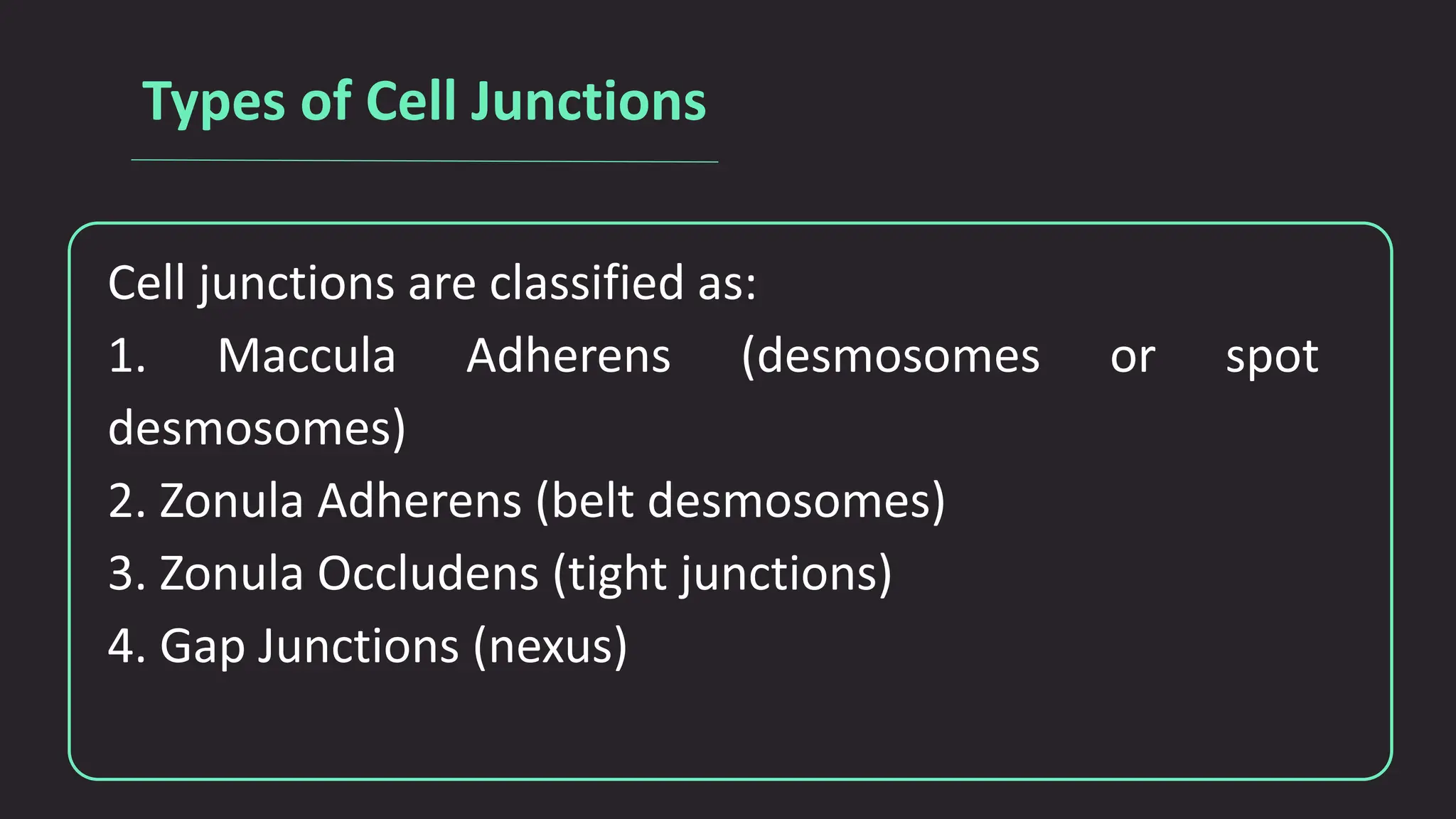 Types of Cell Junctions

Cell junctions are classified as:

1. Maccula Adherens (desmosomes or spot desmosomes)

2. Zonula Adherens (belt desmosomes)

3. Zonula Occludens (tight junctions)

4. Gap Junctions (nexus)